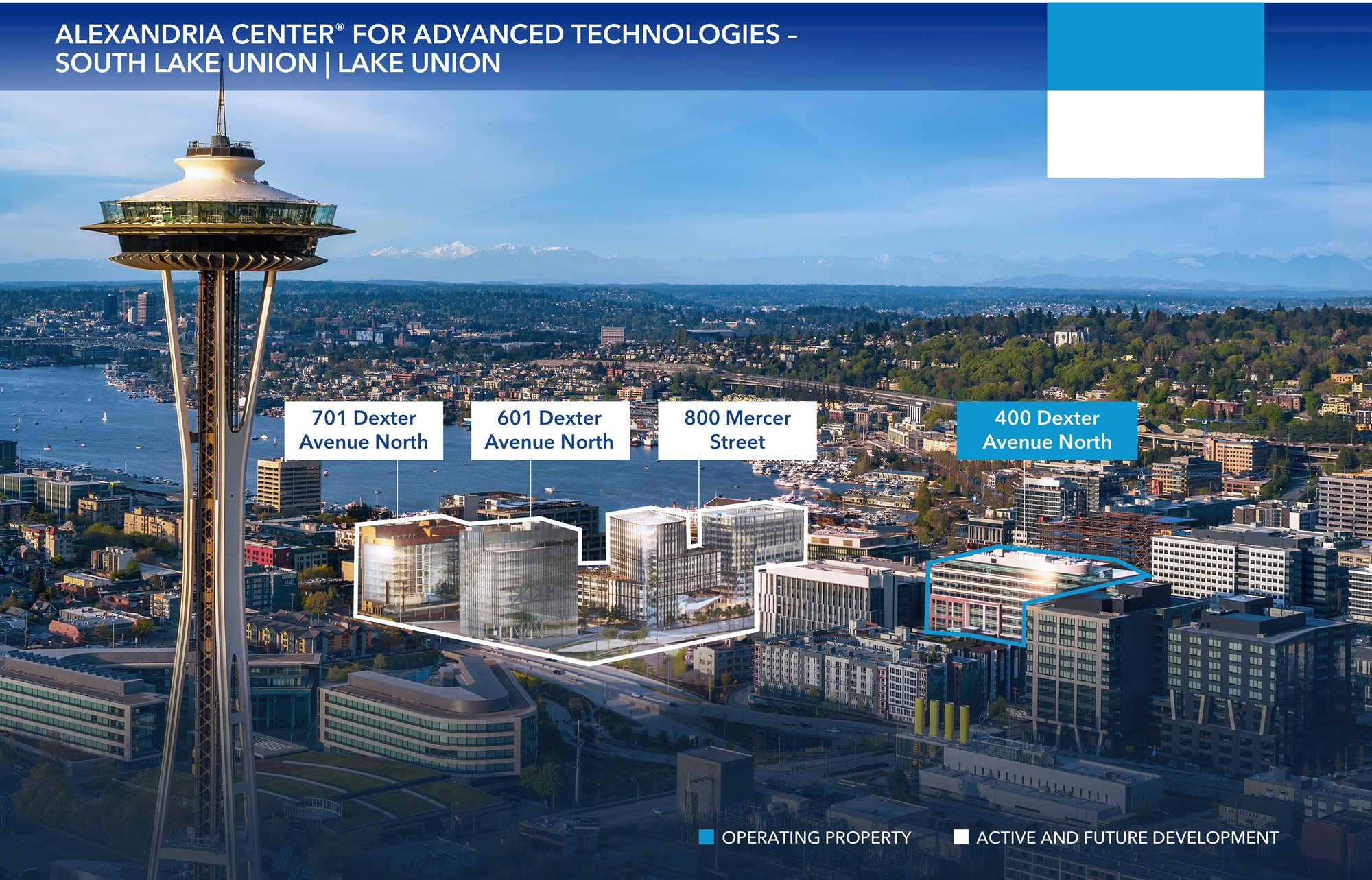 ALEXANDRIA CENTER® FOR ADVANCED TECHNOLOGIES – SOUTH LAKE UNION | LAKE UNION

701 Dexter Avenue North

601 Dexter Avenue North

800 Mercer Street

400 Dexter Avenue North

OPERATING PROPERTY

ACTIVE AND FUTURE DEVELOPMENT